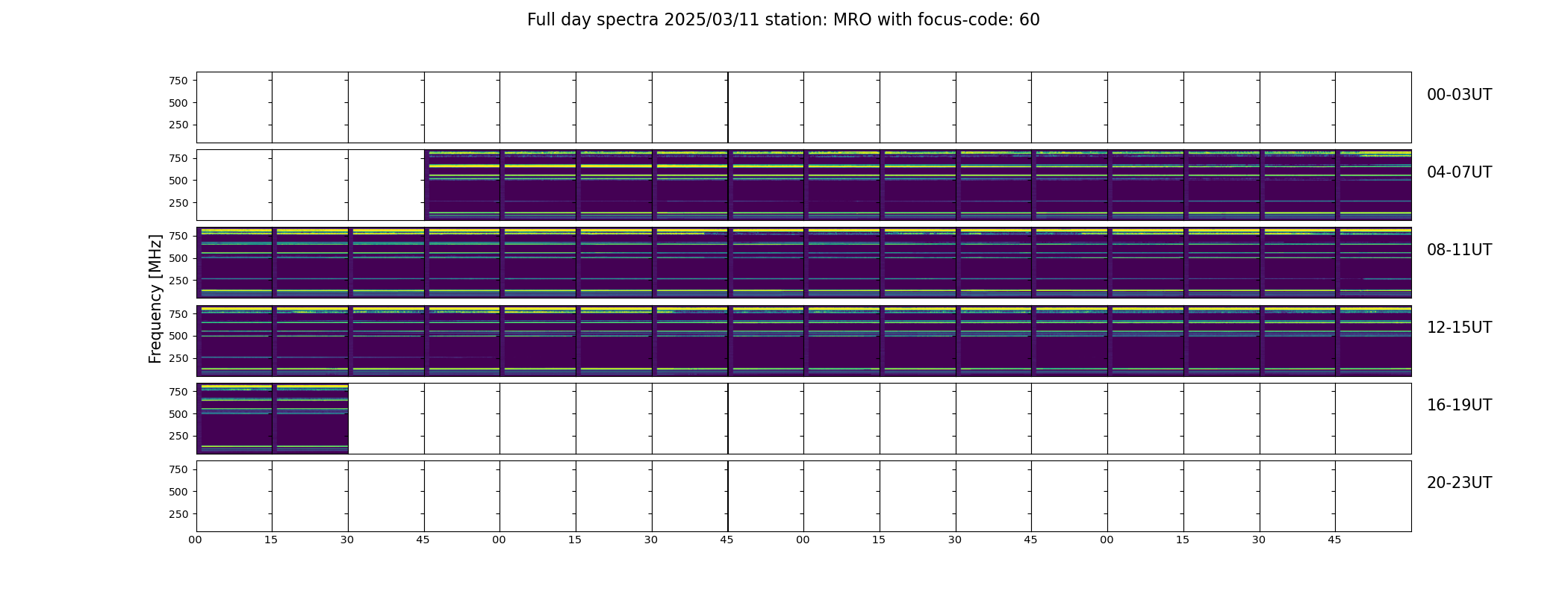 Full day spectra 2025/03/11 station: MRO with focus-code: 60

Frequency [MHz]

750
500
250
00-03UT

750
500
250
04-07UT

750
500
250
08-11UT

750
500
250
12-15UT

750
500
250
16-19UT

750
500
250
20-23UT

00 15 30 45 00 15 30 45 00 15 30 45 00 15 30 45